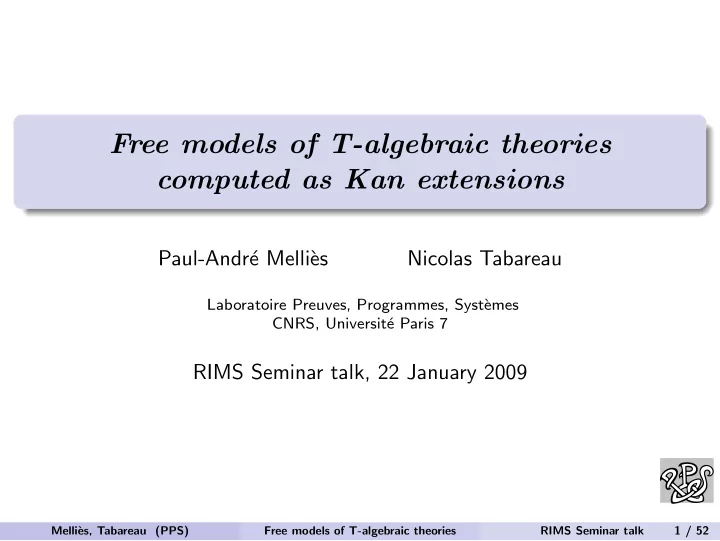 Free models of T-algebraic theories computed as Kan extensions

Paul-André Melliès Nicolas Tabareau

Laboratoire Preuves, Programmes, Systèmes
CNRS, Université Paris 7

RIMS Seminar talk, 22 January 2009

PPS

Melliès, Tabareau (PPS) Free models of T-algebraic theories RIMS Seminar talk 1 / 52